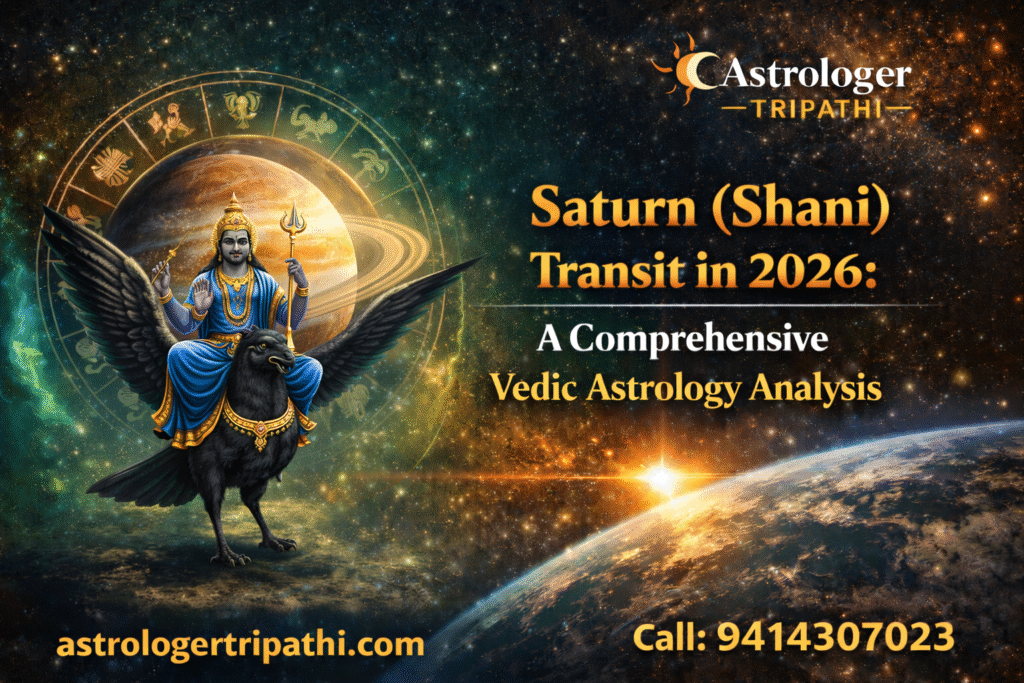 Astrologer
TRIPATHI

Saturn (Shani) Transit in 2026:

A Comprehensive Vedic Astrology Analysis

astrologertripathi.com

Call: 9414307023